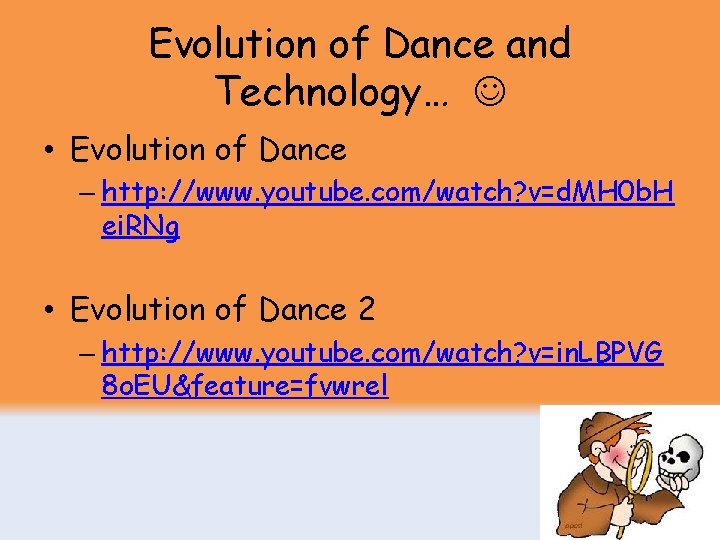 Evolution of Dance and Technology… ☺

• Evolution of Dance
– http://www.youtube.com/watch?v=dMH0bHeiRNg

• Evolution of Dance 2
– http://www.youtube.com/watch?v=inLBPVG8oEU&feature=fvwrel